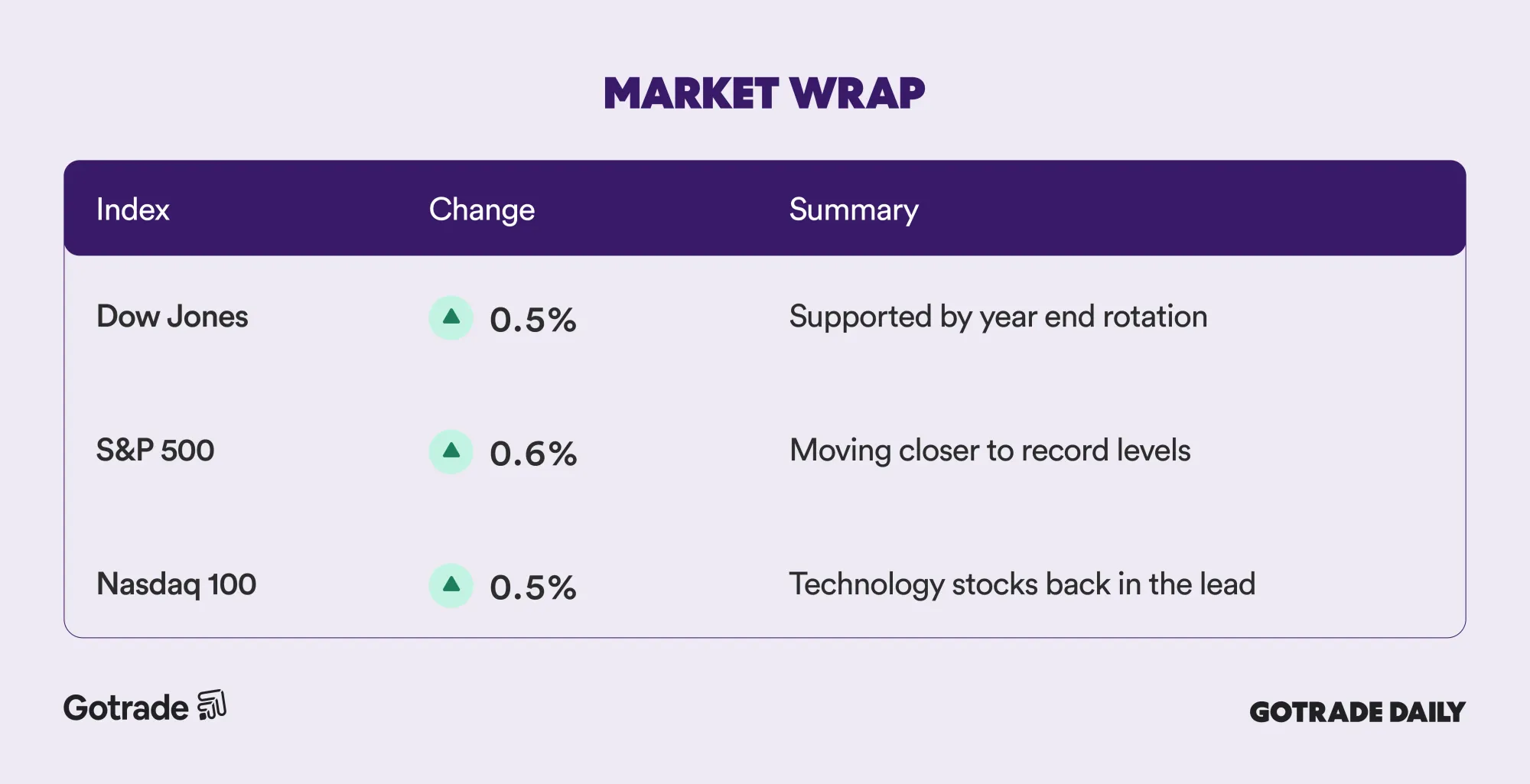 MARKET WRAP

| Index | Change | Summary |
|---|---|---|
| Dow Jones | 0.5% | Supported by year end rotation |
| S&P 500 | 0.6% | Moving closer to record levels |
| Nasdaq 100 | 0.5% | Technology stocks back in the lead |

Gotrade

GOTRADE DAILY